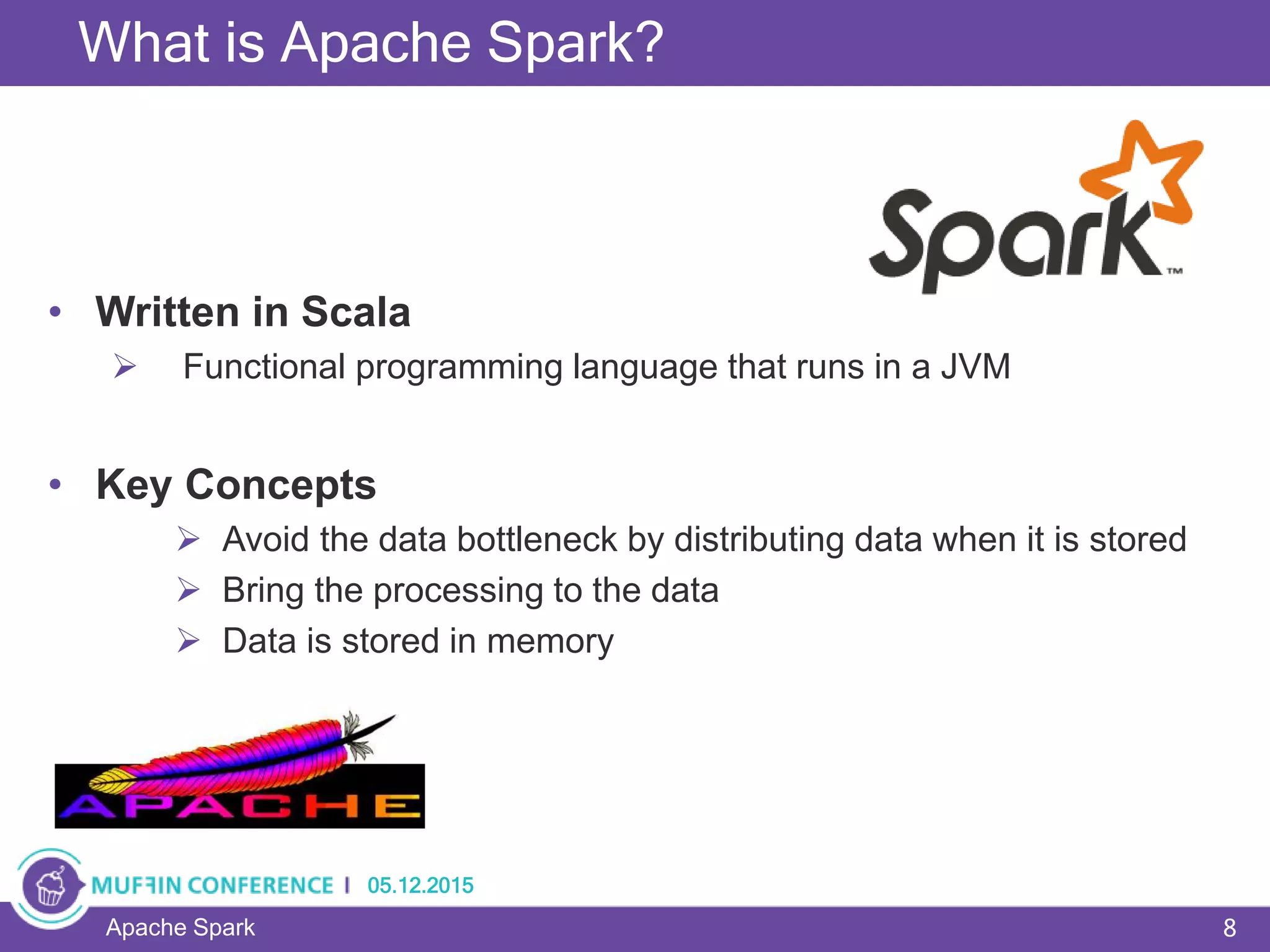 What is Apache Spark?

Spark™

• Written in Scala

➢ Functional programming language that runs in a JVM

• Key Concepts

➢ Avoid the data bottleneck by distributing data when it is stored
➢ Bring the processing to the data
➢ Data is stored in memory

APACHE

MUFFIN CONFERENCE | 05.12.2015

Apache Spark

8